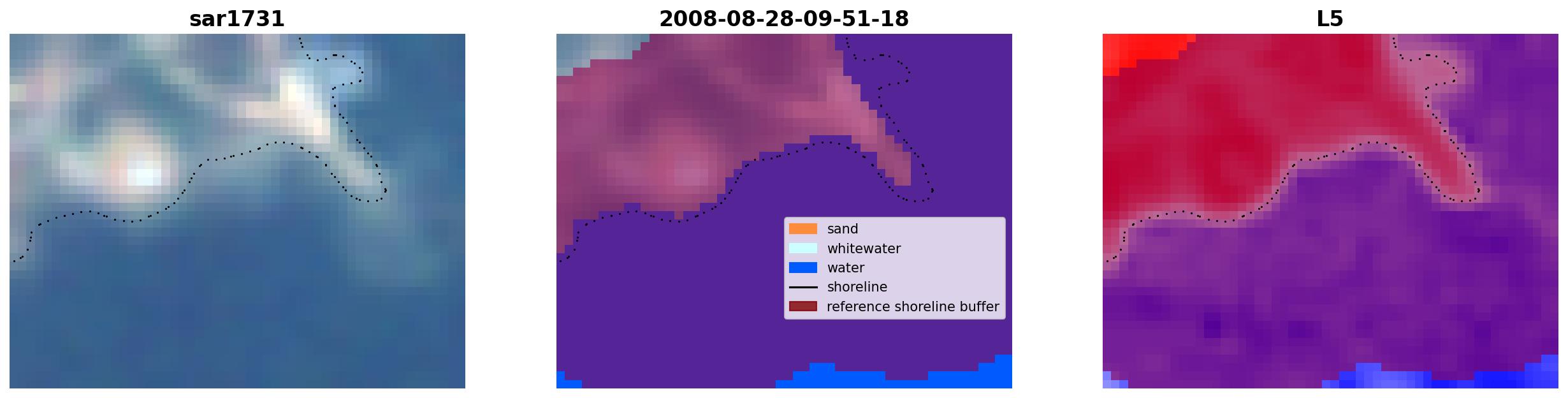 sar1731

2008-08-28-09-51-18

sand
whitewater
water
shoreline
reference shoreline buffer

L5